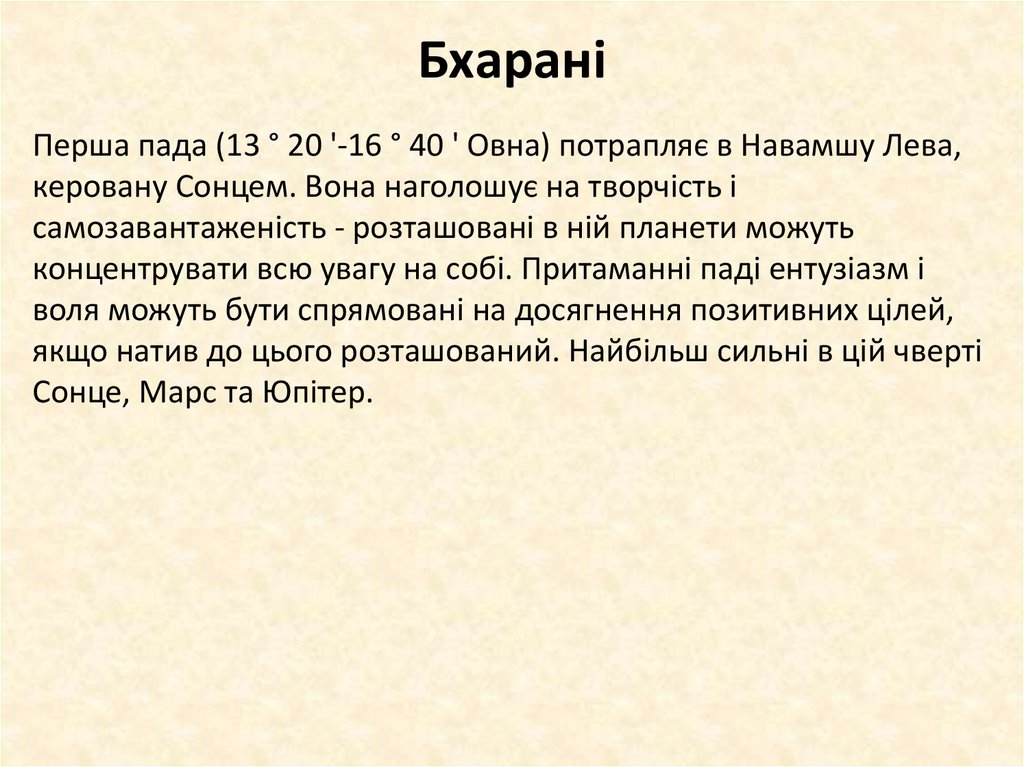 Бхарані

Перша пада (13 ° 20 '-16 ° 40 ' Овна) потрапляє в Навамшу Лева, керовану Сонцем. Вона наголошує на творчість і самозавантаженість - розташовані в ній планети можуть концентрувати всю увагу на собі. Притаманні паді ентузіазм і воля можуть бути спрямовані на досягнення позитивних цілей, якщо натив до цього розташований. Найбільш сильні в цій чверті Сонце, Марс та Юпітер.